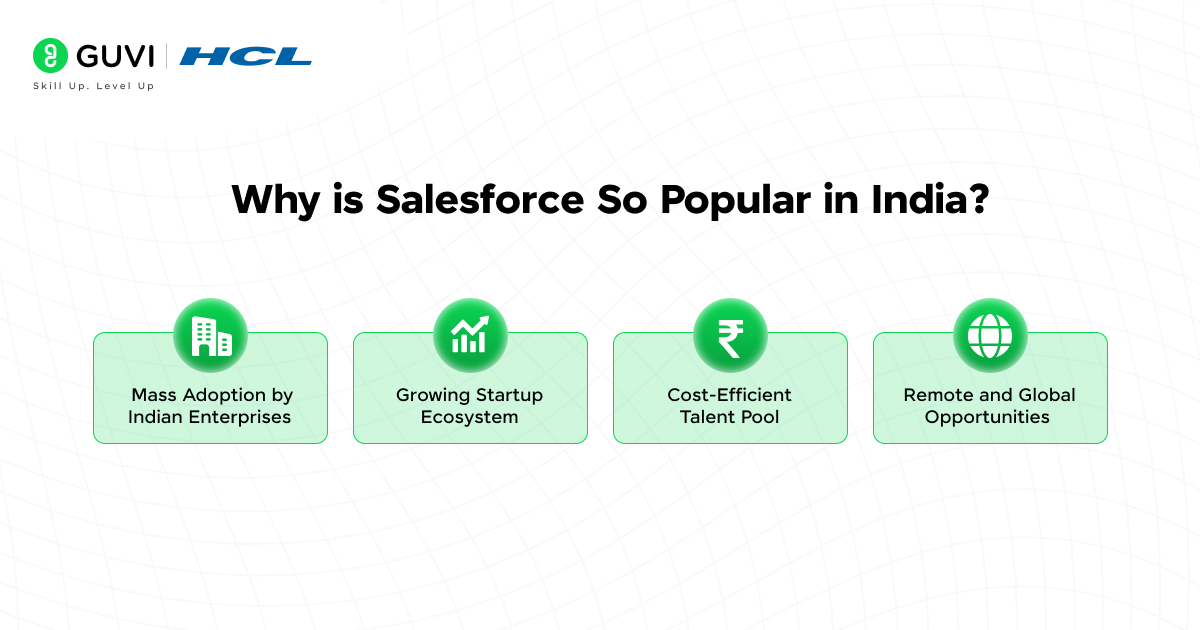 GUVI | HCL
Skill Up. Level Up

Why is Salesforce So Popular in India?

Mass Adoption by Indian Enterprises

Growing Startup Ecosystem

₹

Cost-Efficient Talent Pool

Remote and Global Opportunities